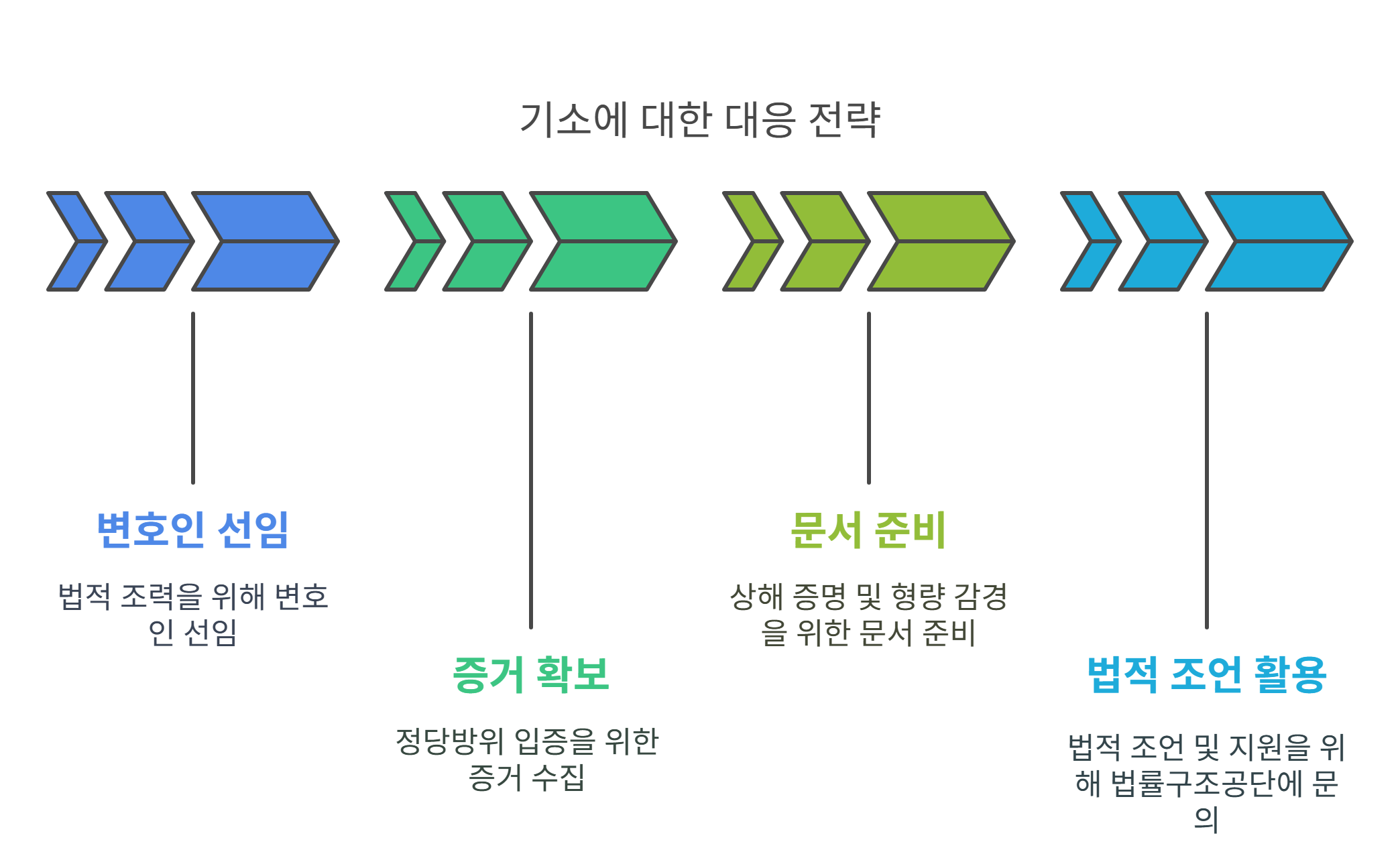 기소에 대한 대응 전략

변호인 선임

법적 조력을 위해 변호인 선임

증거 확보

정당방위 입증을 위한 증거 수집

문서 준비

상해 증명 및 형량 감경을 위한 문서 준비

법적 조언 활용

법적 조언 및 지원을 위해 법률구조공단에 문의